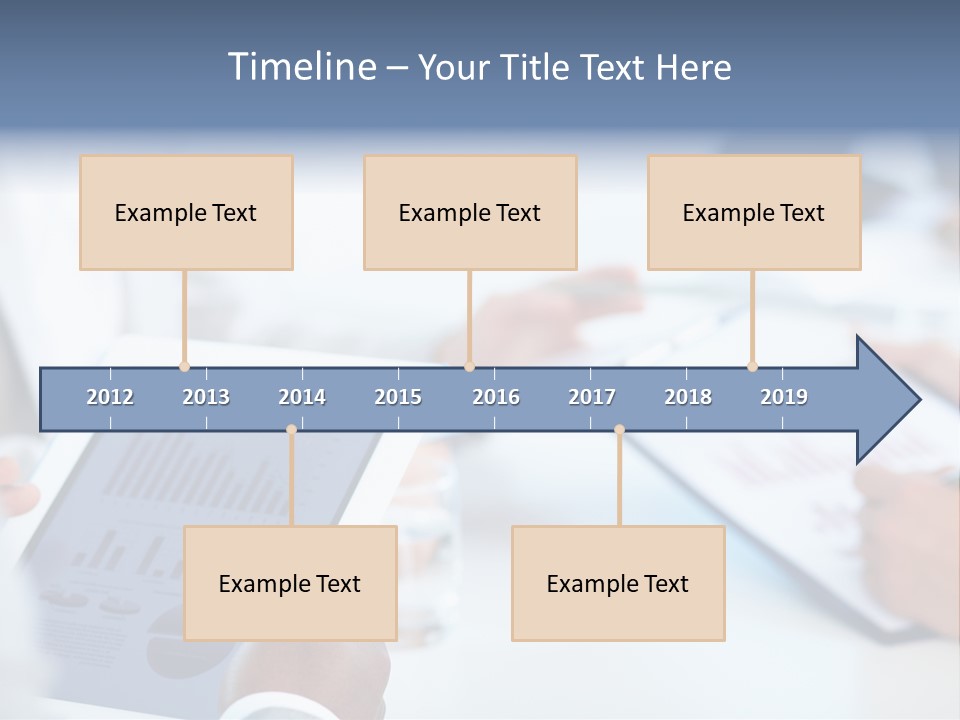 Timeline – Your Title Text Here

Example Text

Example Text

Example Text

2012 2013 2014 2015 2016 2017 2018 2019

Example Text

Example Text